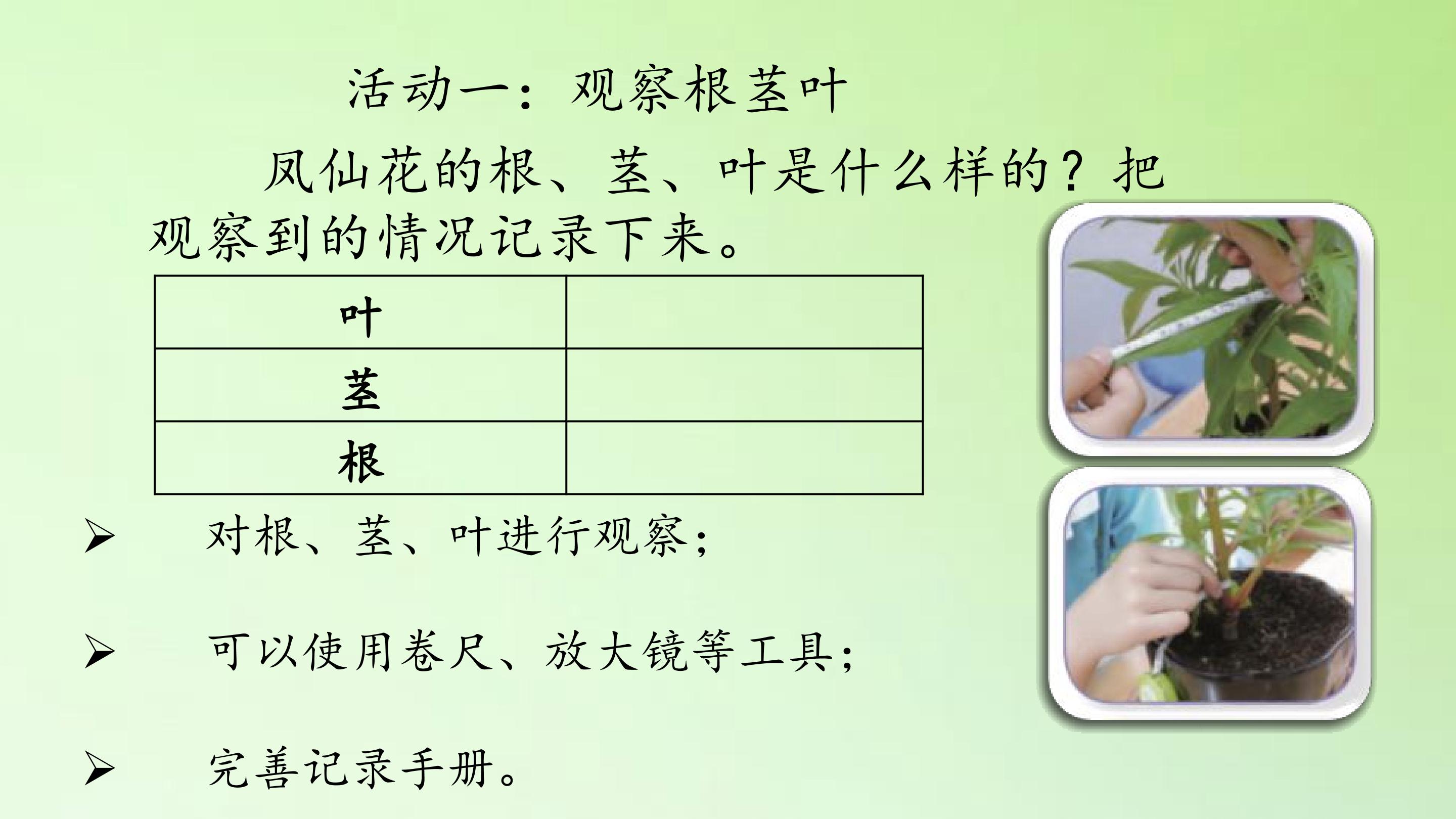 活动一：观察根茎叶

凤仙花的根、茎、叶是什么样的？把观察到的情况记录下来。

| 叶 |  |
|---|---|
| 茎 |  |
| 根 |  |

➢ 对根、茎、叶进行观察；

➢ 可以使用卷尺、放大镜等工具；

➢ 完善记录手册。